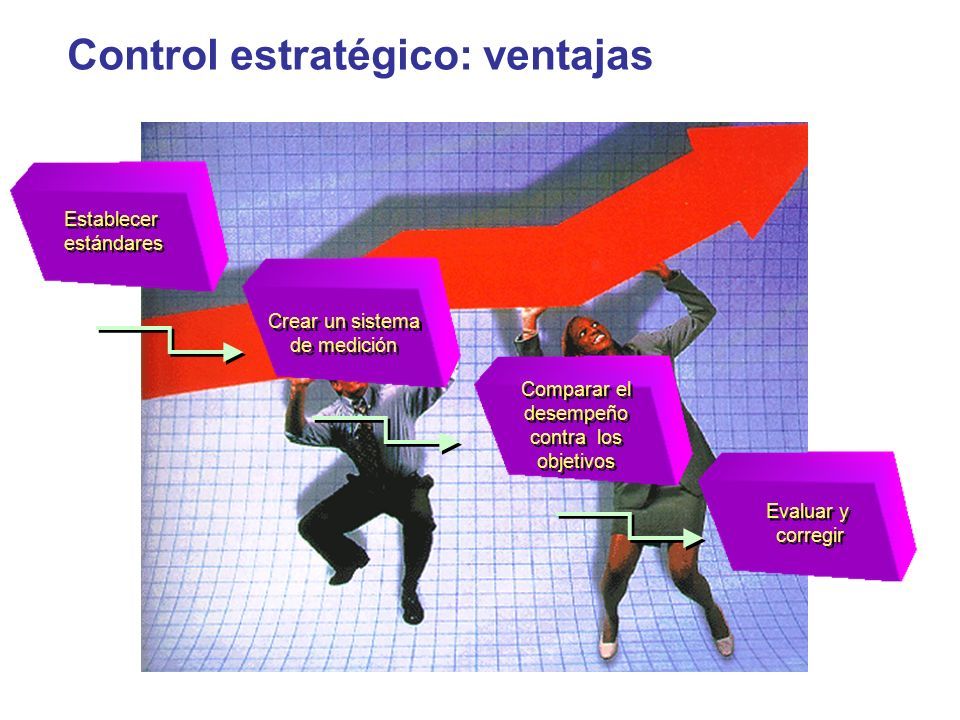 Control estratégico: ventajas

Establecer estándares

Crear un sistema de medición

Comparar el desempeño contra los objetivos

Evaluar y corregir